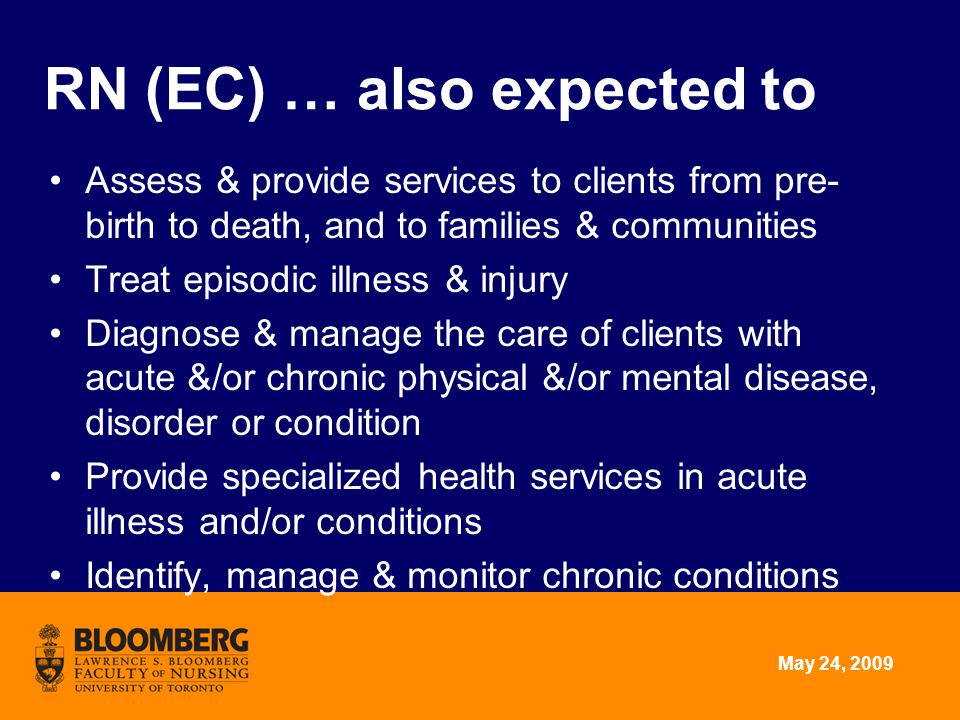 RN (EC) … also expected to

• Assess & provide services to clients from pre-birth to death, and to families & communities
• Treat episodic illness & injury
• Diagnose & manage the care of clients with acute &/or chronic physical &/or mental disease, disorder or condition
• Provide specialized health services in acute illness and/or conditions
• Identify, manage & monitor chronic conditions

BLOOMBERG
LAWRENCE S. BLOOMBERG
FACULTY OF NURSING
UNIVERSITY OF TORONTO

May 24, 2009